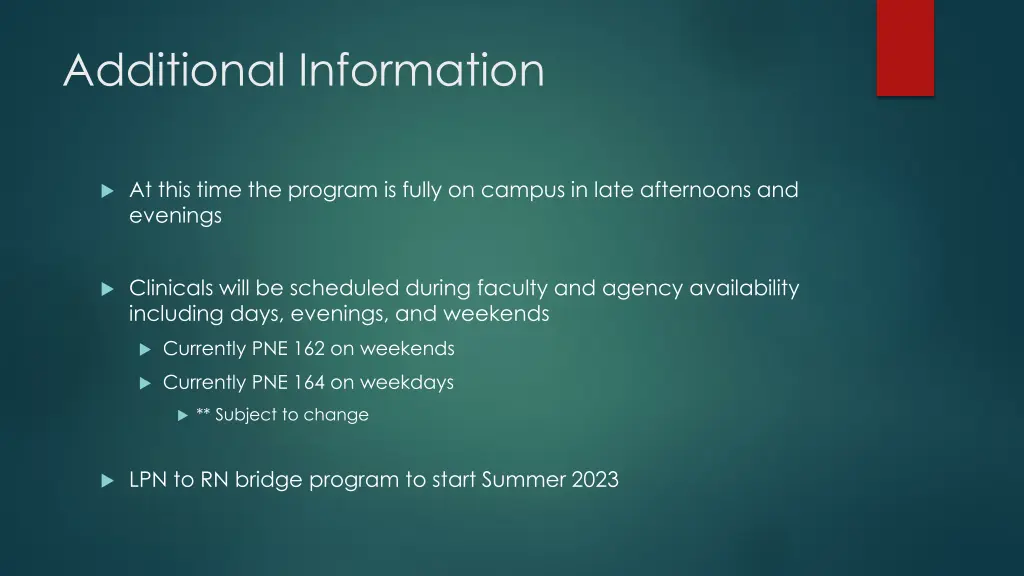 Additional Information

At this time the program is fully on campus in late afternoons and evenings

Clinicals will be scheduled during faculty and agency availability including days, evenings, and weekends

Currently PNE 162 on weekends

Currently PNE 164 on weekdays

** Subject to change

LPN to RN bridge program to start Summer 2023